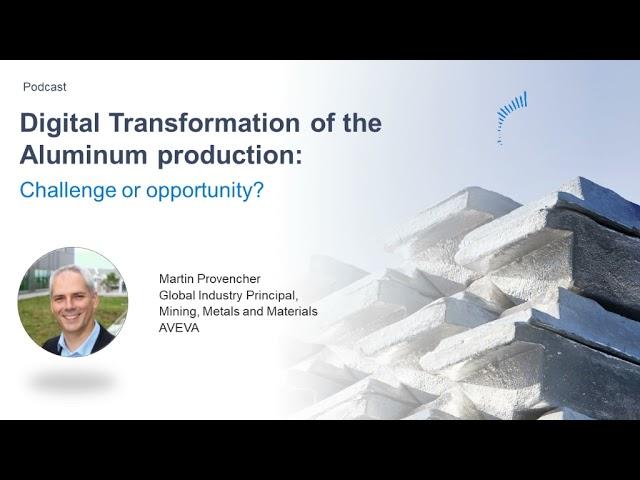 Podcast

Digital Transformation of the Aluminum production:

Challenge or opportunity?

Martin Provencher
Global Industry Principal,
Mining, Metals and Materials
AVEVA